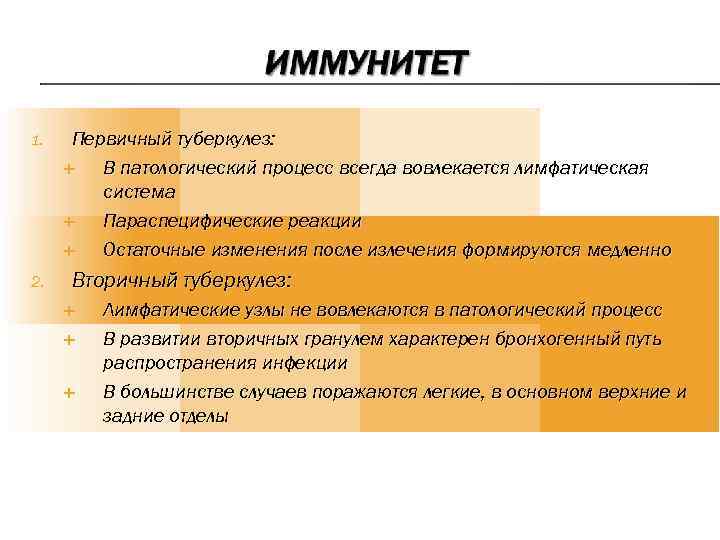 ИММУНИТЕТ

1. Первичный туберкулез:
+ В патологический процесс всегда вовлекается лимфатическая система
+ Параспецифические реакции
+ Остаточные изменения после излечения формируются медленно
2. Вторичный туберкулез:
+ Лимфатические узлы не вовлекаются в патологический процесс
+ В развитии вторичных гранулем характерен бронхогенный путь распространения инфекции
+ В большинстве случаев поражаются легкие, в основном верхние и задние отделы